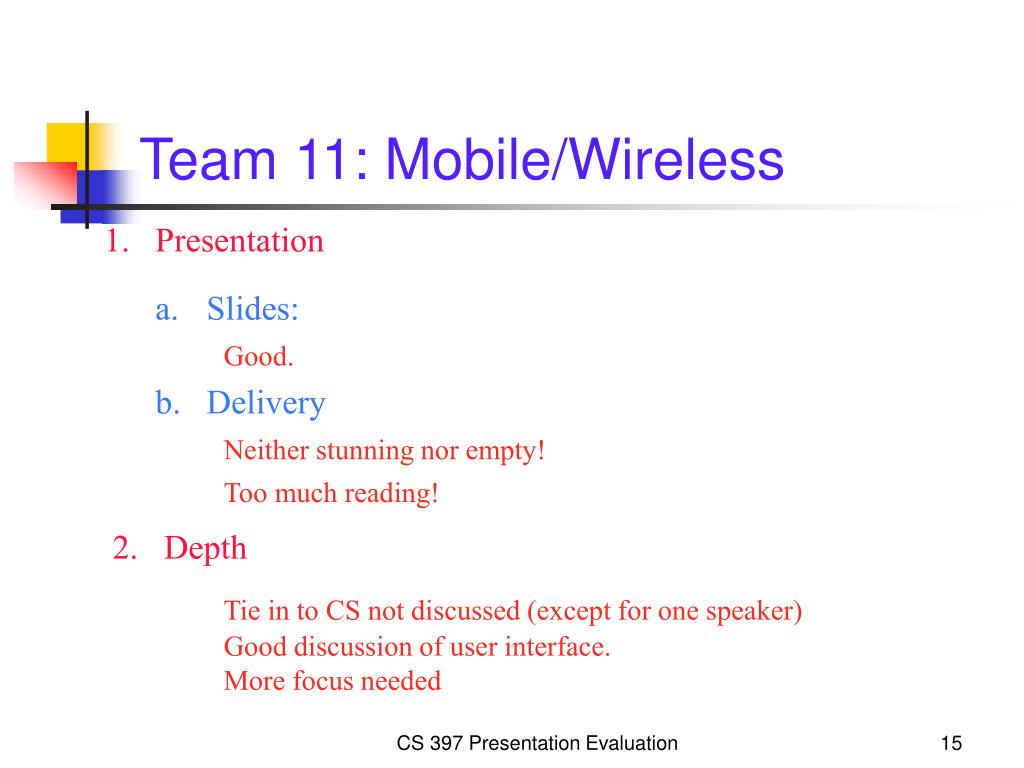 Team 11: Mobile/Wireless

1. Presentation

a. Slides:

Good.

b. Delivery

Neither stunning nor empty!

Too much reading!

2. Depth

Tie in to CS not discussed (except for one speaker)
Good discussion of user interface.
More focus needed

CS 397 Presentation Evaluation

15